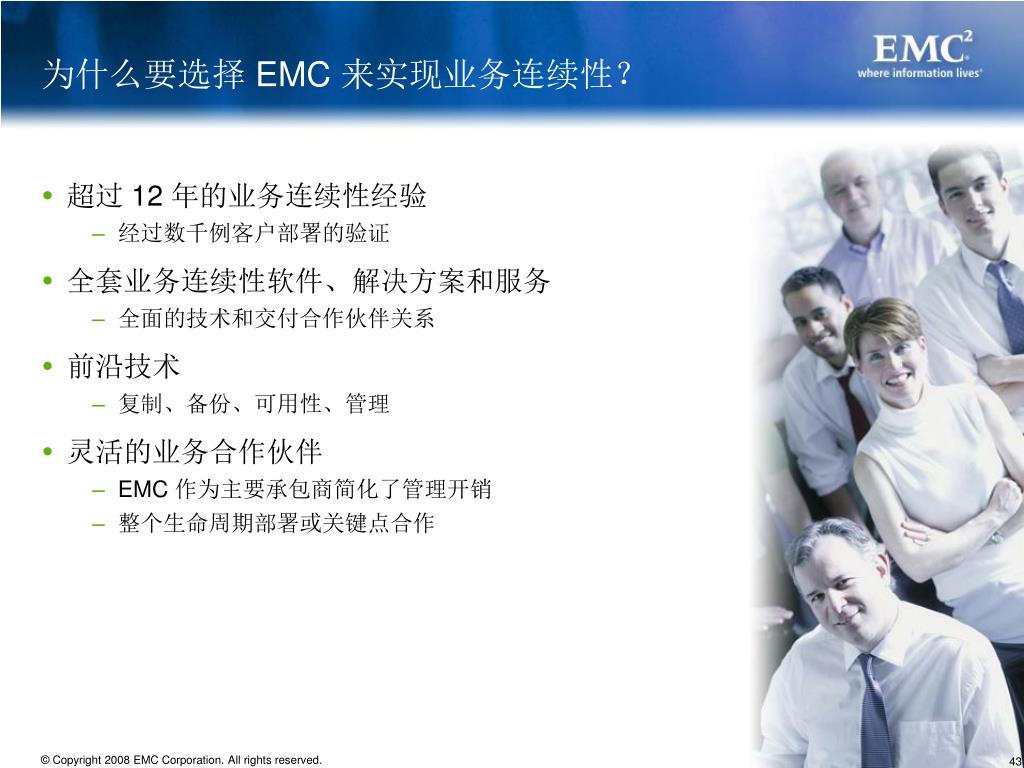 为什么要选择 EMC 来实现业务连续性？

EMC$^2$
where information lives®

• 超过 12 年的业务连续性经验
  – 经过数千例客户部署的验证
• 全套业务连续性软件、解决方案和服务
  – 全面的技术和交付合作伙伴关系
• 前沿技术
  – 复制、备份、可用性、管理
• 灵活的业务合作伙伴
  – EMC 作为主要承包商简化了管理开销
  – 整个生命周期部署或关键点合作

© Copyright 2008 EMC Corporation. All rights reserved.

43